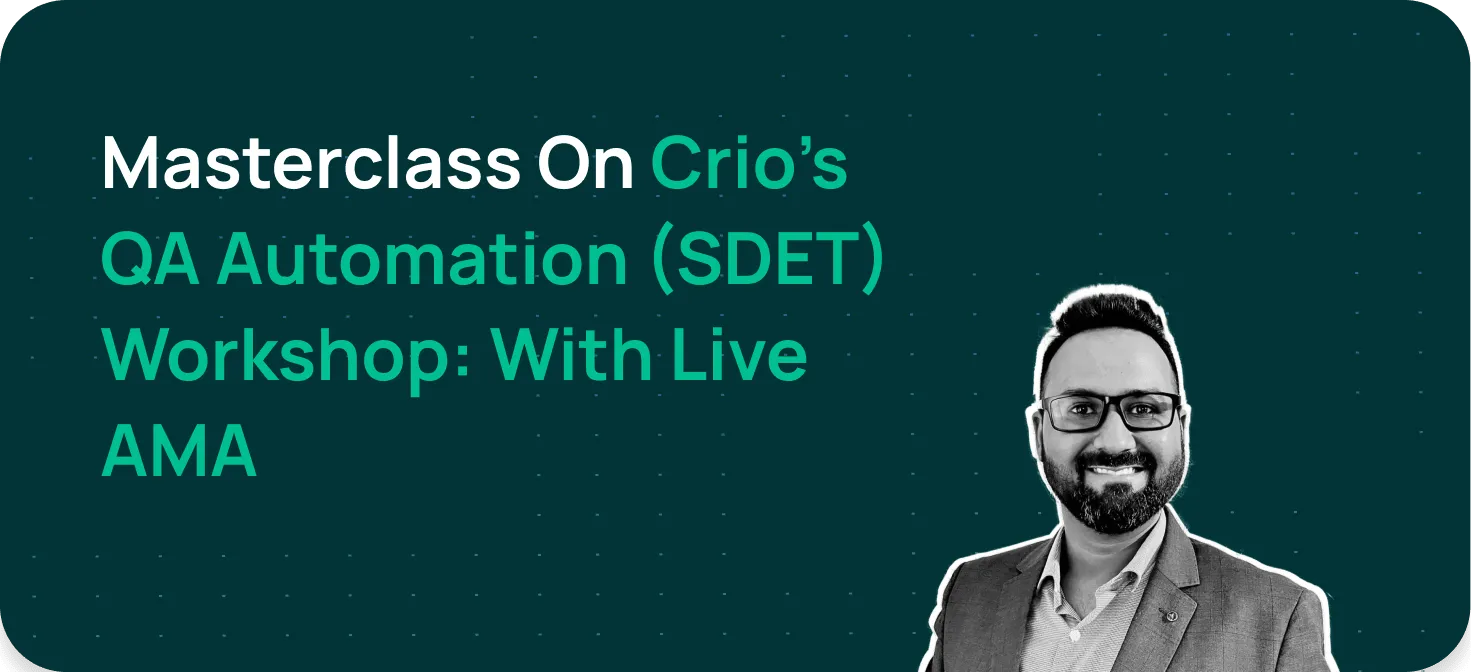 Masterclass On Crio’s QA Automation (SDET) Workshop: With Live AMA